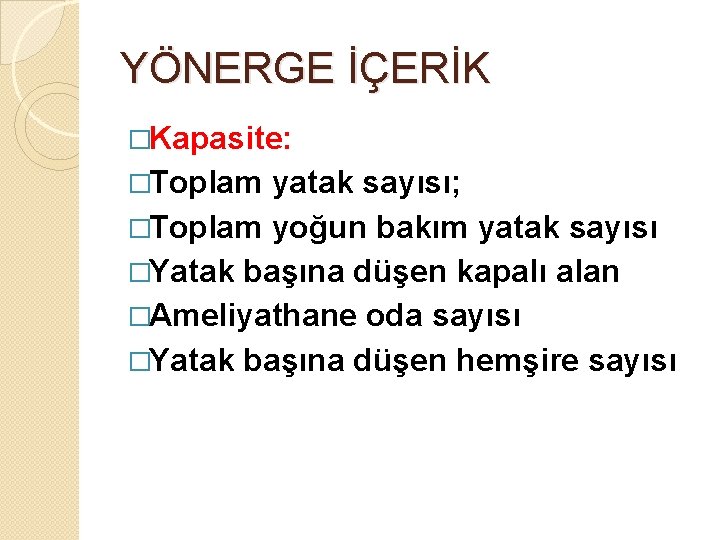 YÖNERGE İÇERİK

□Kapasite:
□Toplam yatak sayısı;
□Toplam yoğun bakım yatak sayısı
□Yatak başına düşen kapalı alan
□Ameliyathane oda sayısı
□Yatak başına düşen hemşire sayısı